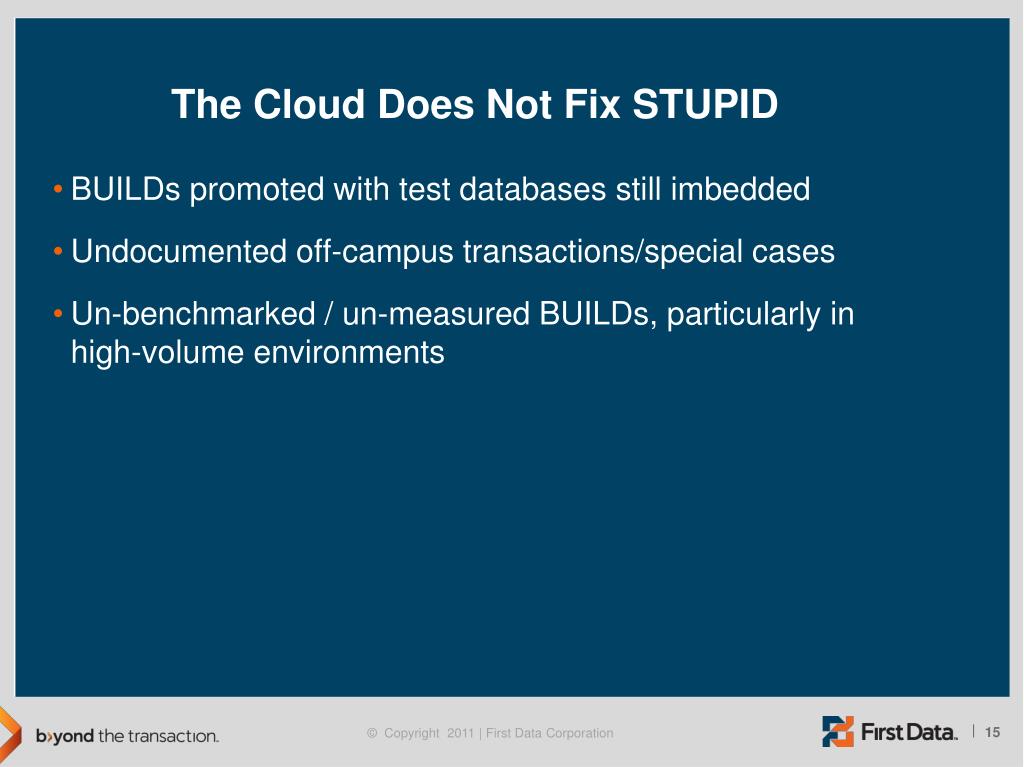 The Cloud Does Not Fix STUPID

• BUILDs promoted with test databases still imbedded

• Undocumented off-campus transactions/special cases

• Un-benchmarked / un-measured BUILDs, particularly in high-volume environments

b›yond the transaction.

© Copyright 2011 | First Data Corporation

First Data. | 15